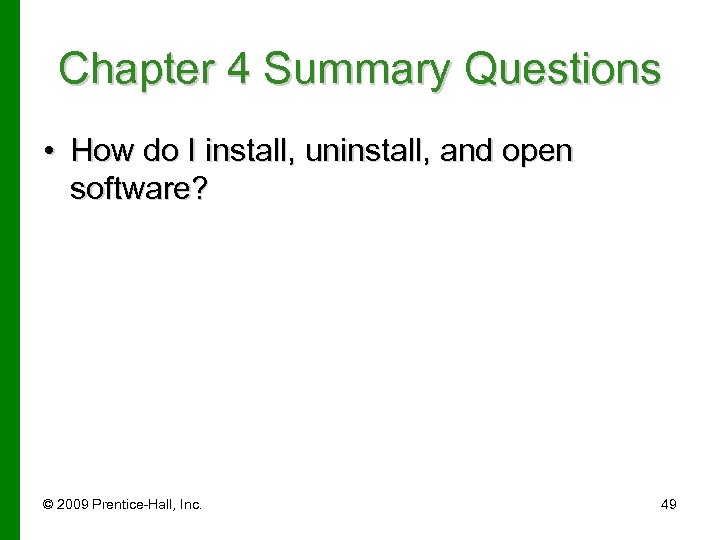 Chapter 4 Summary Questions

• How do I install, uninstall, and open software?

© 2009 Prentice-Hall, Inc.

49